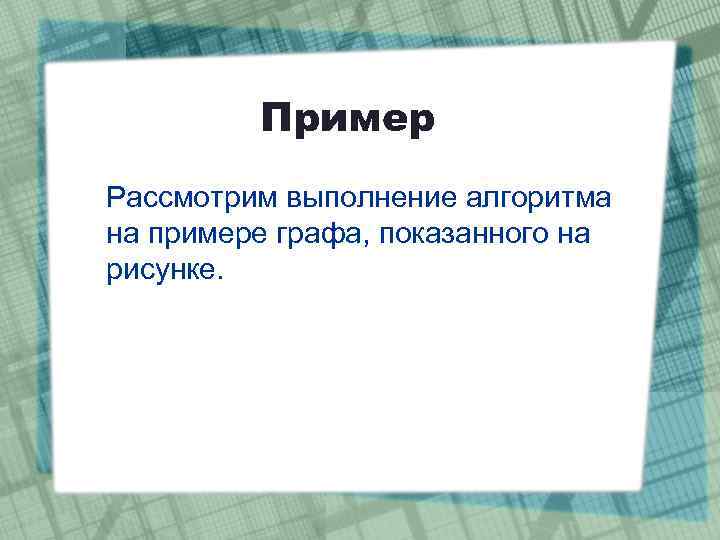 Пример

Рассмотрим выполнение алгоритма на примере графа, показанного на рисунке.